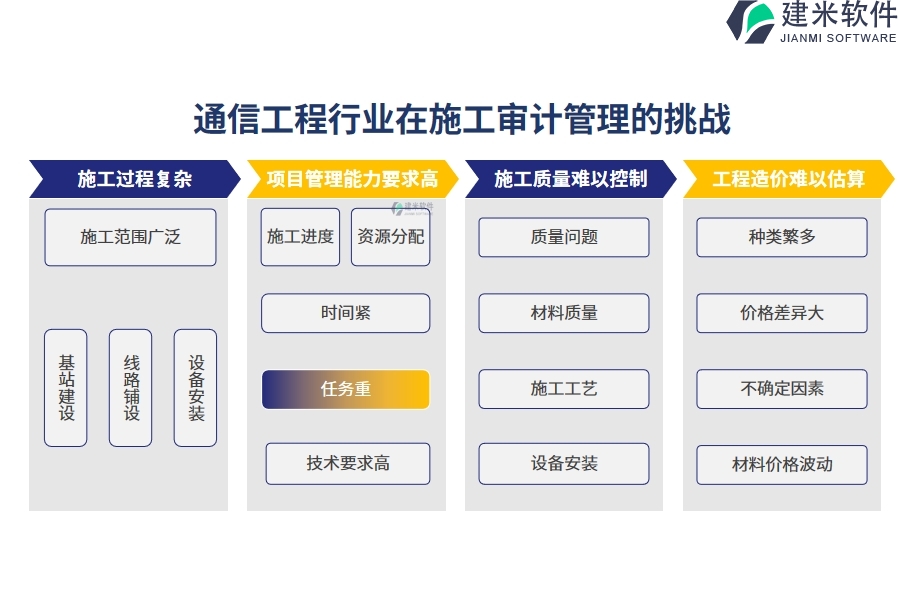 建米软件
JIANMI SOFTWARE

通信工程行业在施工审计管理的挑战

施工过程复杂

施工范围广泛

基站建设

线路铺设

设备安装

项目管理能力要求高

建米软件

施工进度

资源分配

时间紧

任务重

技术要求高

施工质量难以控制

质量问题

材料质量

施工工艺

设备安装

工程造价难以估算

种类繁多

价格差异大

不确定因素

材料价格波动